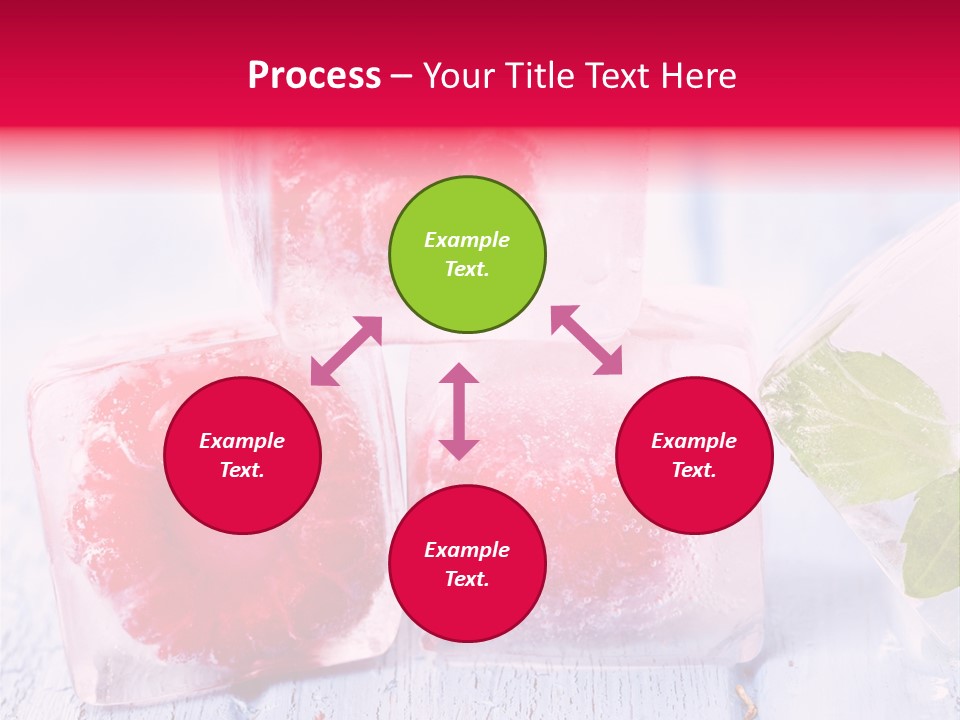 Process – Your Title Text Here

Example Text.

Example Text.

Example Text.

Example Text.